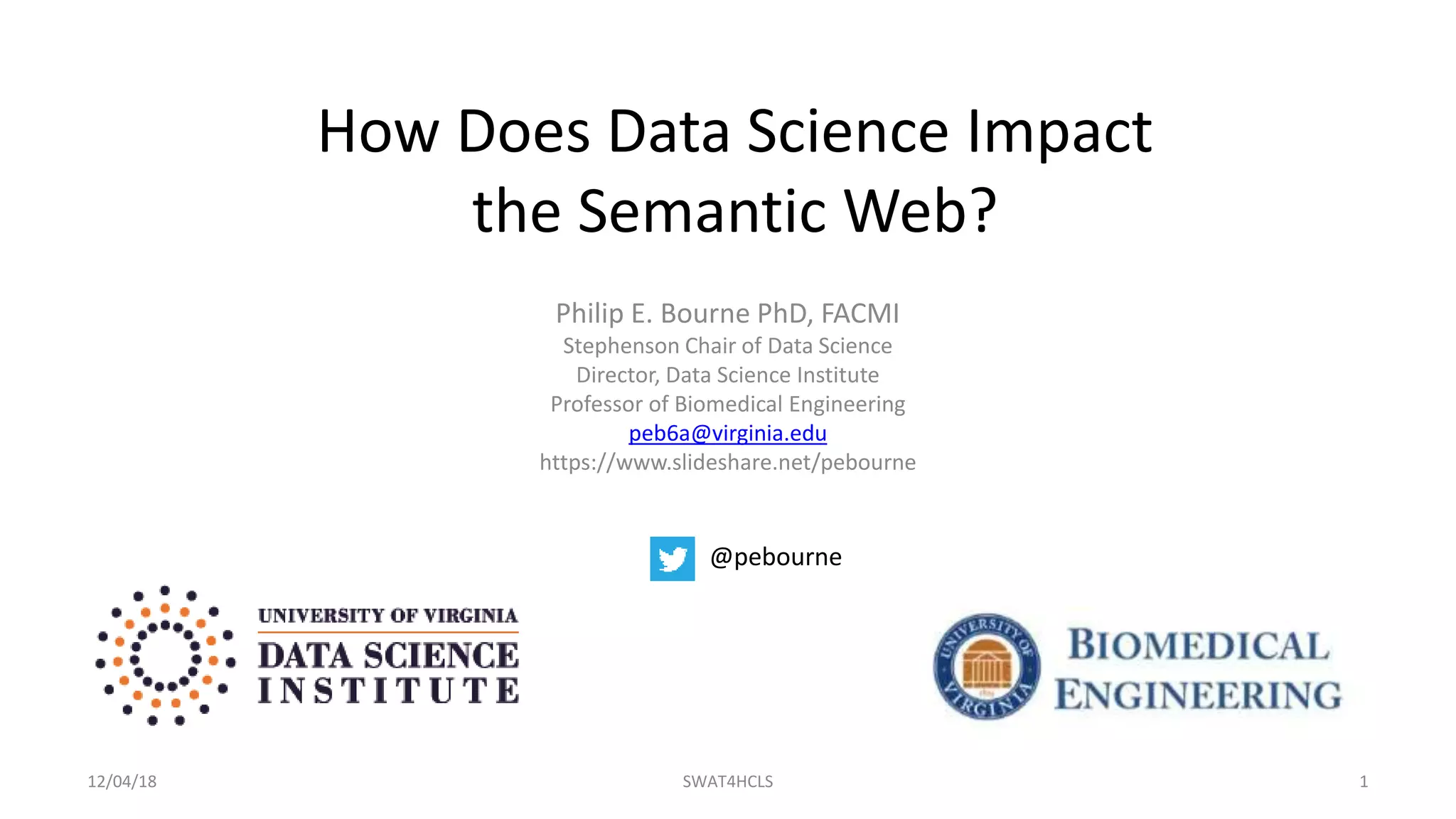 How Does Data Science Impact the Semantic Web?

Philip E. Bourne PhD, FACMI
Stephenson Chair of Data Science
Director, Data Science Institute
Professor of Biomedical Engineering
peb6a@virginia.edu
https://www.slideshare.net/pebourne

@pebourne

UNIVERSITY OF VIRGINIA
DATA SCIENCE
INSTITUTE

UNIVERSITY OF VIRGINIA

BIOMEDICAL
ENGINEERING

12/04/18

SWAT4HCLS

1